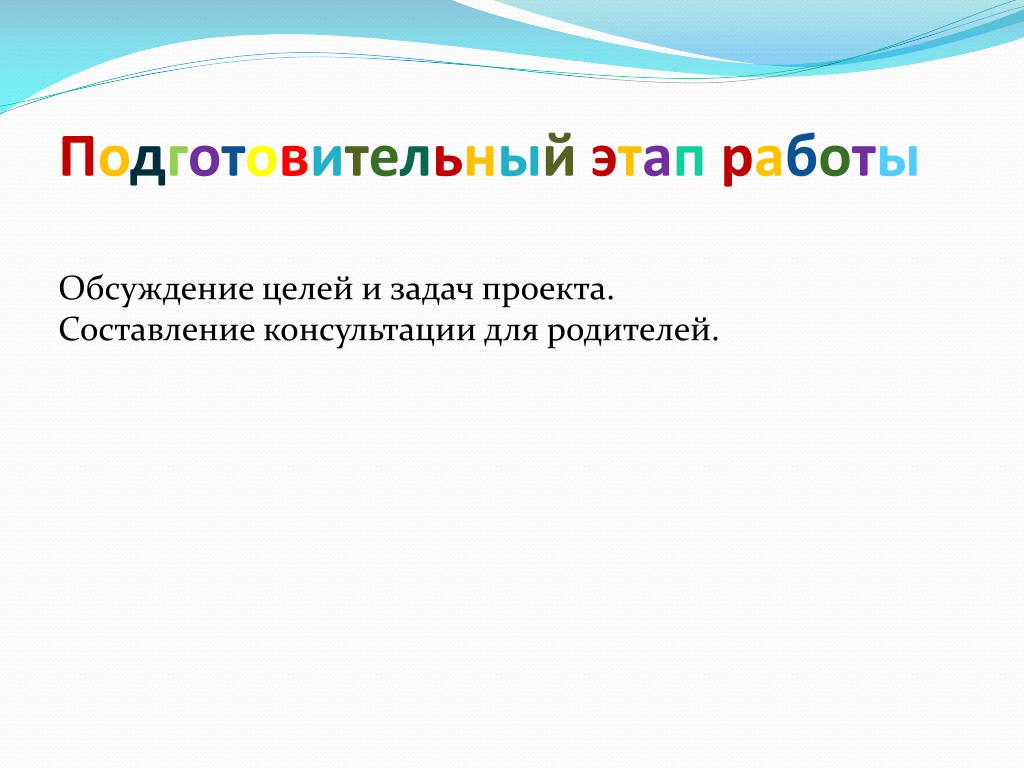 Подготовительный этап работы

Обсуждение целей и задач проекта.
Составление консультации для родителей.